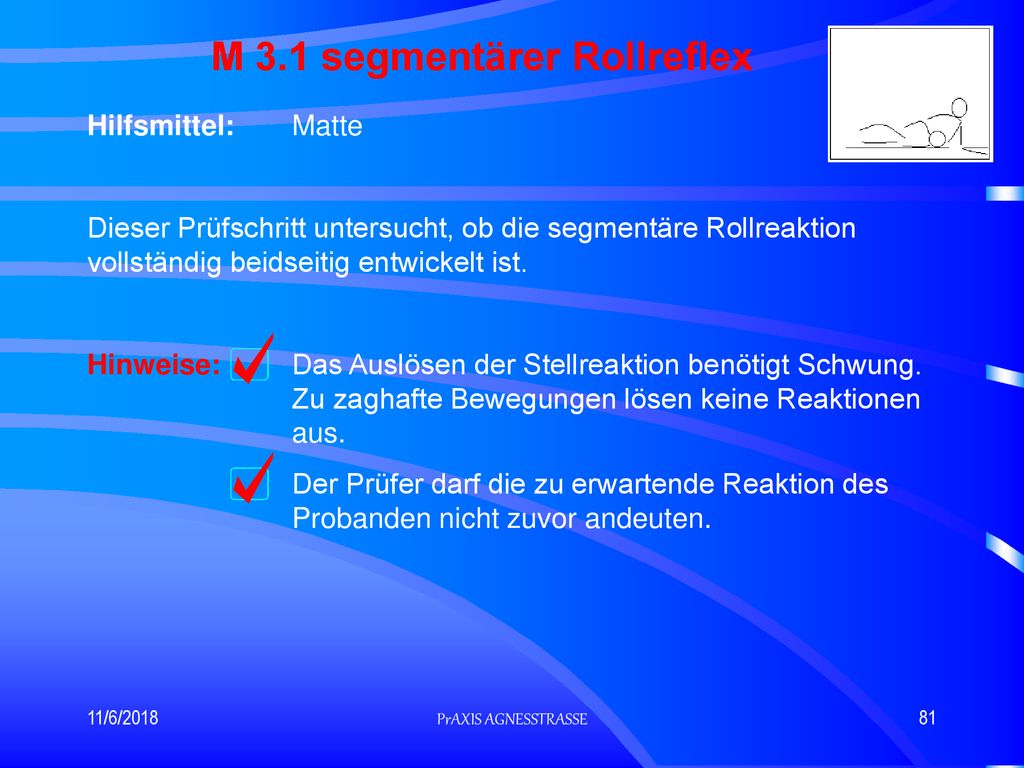 M 3.1 segmentärer Rollreflex

Hilfsmittel: Matte

Dieser Prüfschritt untersucht, ob die segmentäre Rollreaktion vollständig beidseitig entwickelt ist.

Hinweise: Das Auslösen der Stellreaktion benötigt Schwung. Zu zaghafte Bewegungen lösen keine Reaktionen aus.

Der Prüfer darf die zu erwartende Reaktion des Probanden nicht zuvor andeuten.

11/6/2018 PrAXIS AGNESSTRASSE 81